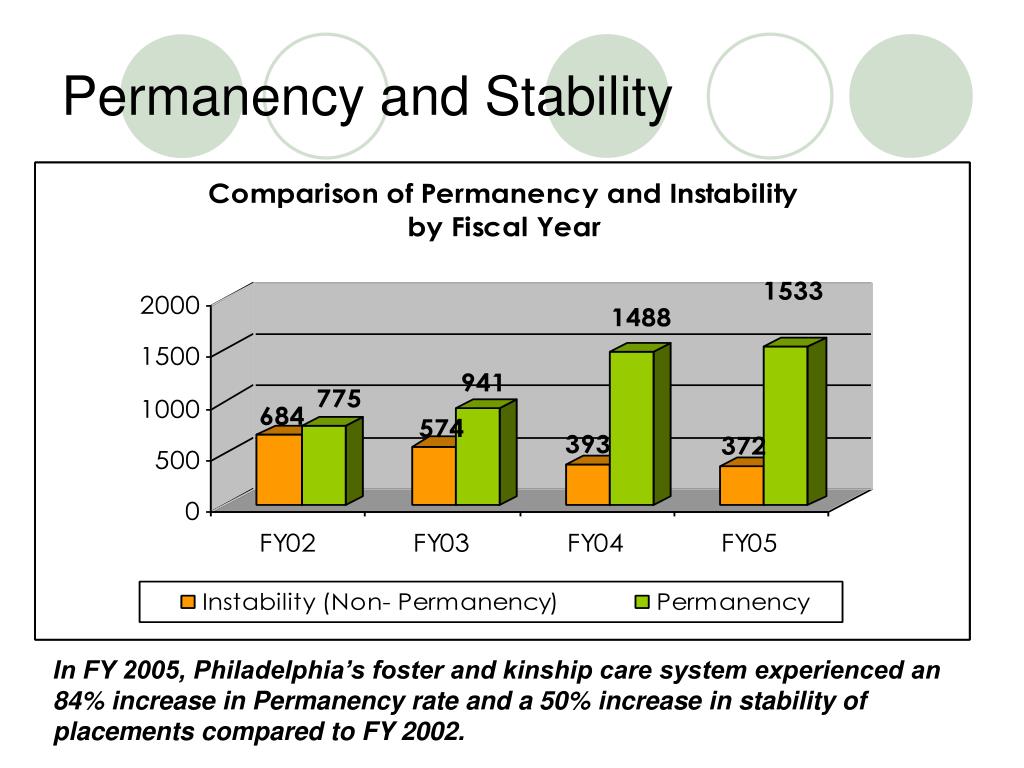 Permanency and Stability

Comparison of Permanency and Instability by Fiscal Year

2000
1500
1000
500
0

684
775
574
941
393
1488
372
1533

FY02
FY03
FY04
FY05

Instability (Non- Permanency)
Permanency

In FY 2005, Philadelphia's foster and kinship care system experienced an 84% increase in Permanency rate and a 50% increase in stability of placements compared to FY 2002.